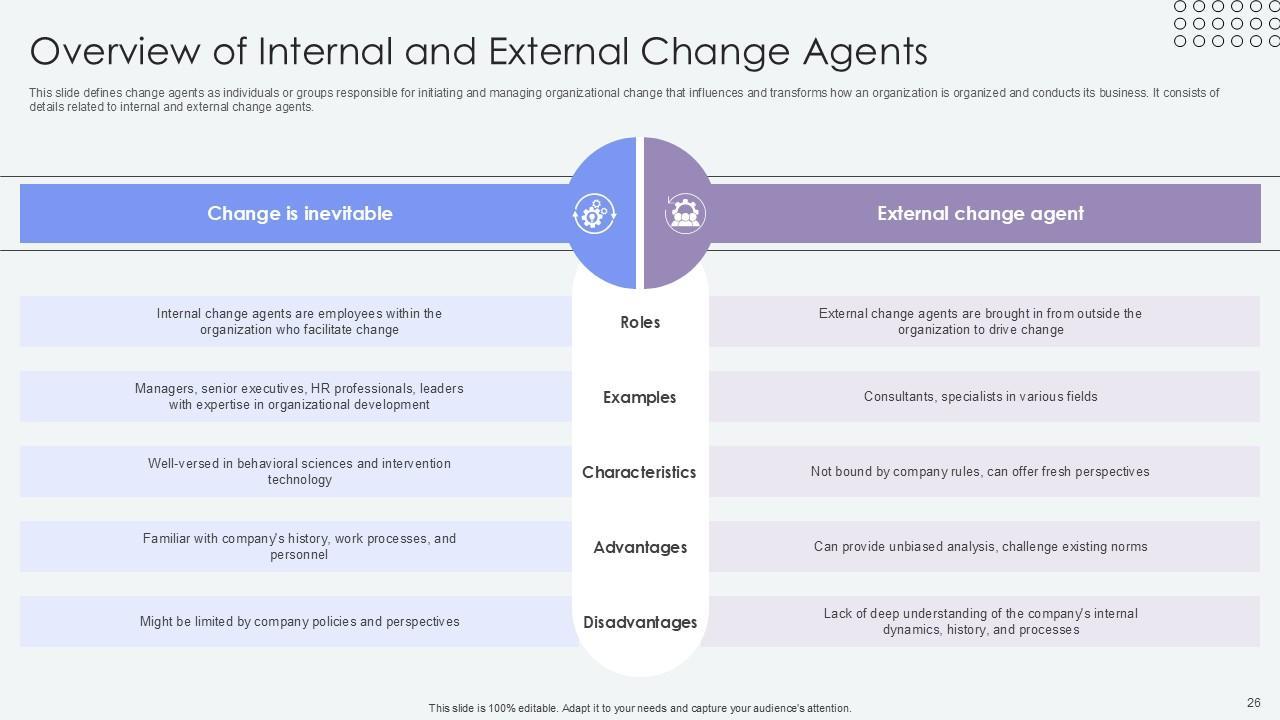 Overview of Internal and External Change Agents

This slide defines change agents as individuals or groups responsible for initiating and managing organizational change that influences and transforms how an organization is organized and conducts its business. It consists of details related to internal and external change agents.

| Change is inevitable | | External change agent |
|---|---|---|
| Internal change agents are employees within the organization who facilitate change | Roles | External change agents are brought in from outside the organization to drive change |
| Managers, senior executives, HR professionals, leaders with expertise in organizational development | Examples | Consultants, specialists in various fields |
| Well-versed in behavioral sciences and intervention technology | Characteristics | Not bound by company rules, can offer fresh perspectives |
| Familiar with company's history, work processes, and personnel | Advantages | Can provide unbiased analysis, challenge existing norms |
| Might be limited by company policies and perspectives | Disadvantages | Lack of deep understanding of the company's internal dynamics, history, and processes |

This slide is 100% editable. Adapt it to your needs and capture your audience's attention.

26